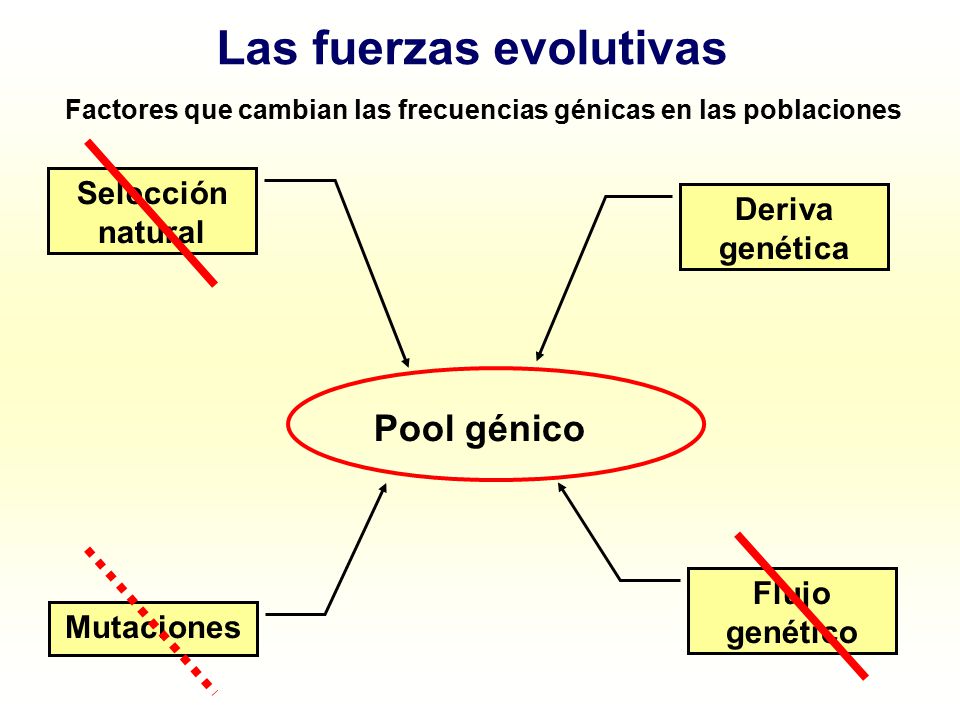 Las fuerzas evolutivas

Factores que cambian las frecuencias génicas en las poblaciones

Selección natural

Deriva genética

Pool génico

Mutaciones

Flujo genético